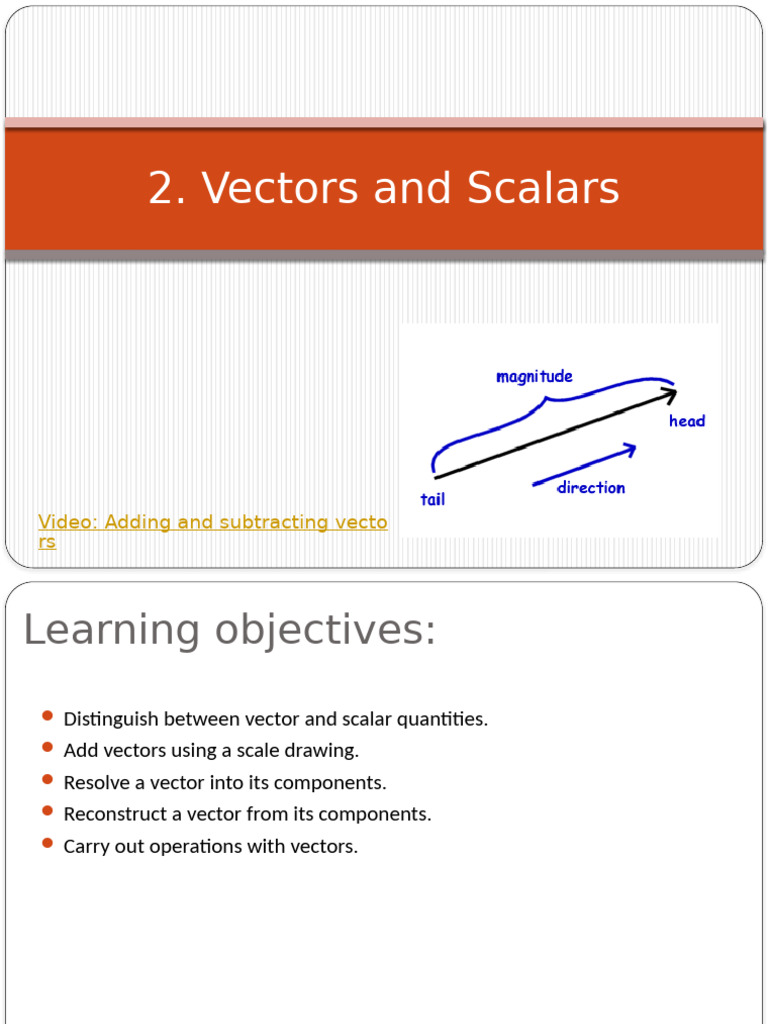 2. Vectors and Scalars

magnitude

head

tail

direction

Video: Adding and subtracting vectors

Learning objectives:

- Distinguish between vector and scalar quantities.
- Add vectors using a scale drawing.
- Resolve a vector into its components.
- Reconstruct a vector from its components.
- Carry out operations with vectors.